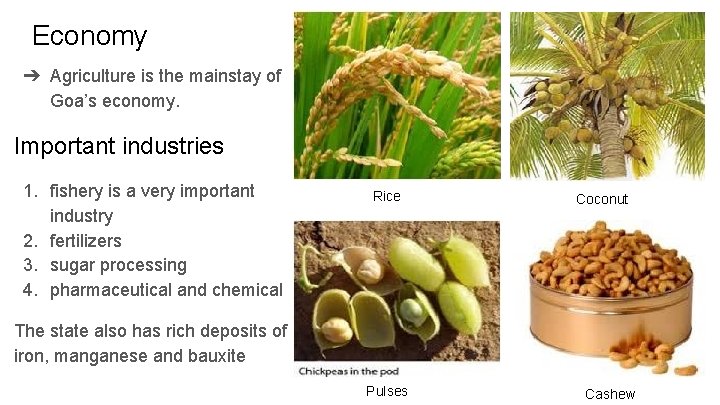 Economy

➔ Agriculture is the mainstay of Goa's economy.

Important industries

1. fishery is a very important industry
2. fertilizers
3. sugar processing
4. pharmaceutical and chemical

The state also has rich deposits of iron, manganese and bauxite

Rice

Coconut

Chickpeas in the pod

Pulses

Cashew